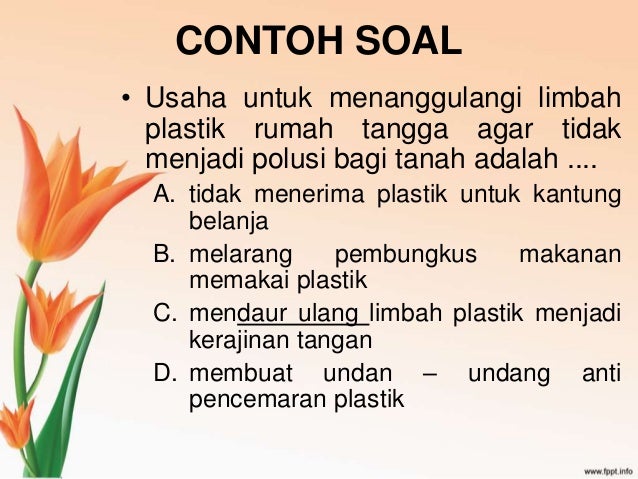 CONTOH SOAL

• Usaha untuk menanggulangi limbah plastik rumah tangga agar tidak menjadi polusi bagi tanah adalah ....

A. tidak menerima plastik untuk kantung belanja

B. melarang pembungkus makanan memakai plastik

C. mendaur ulang limbah plastik menjadi kerajinan tangan

D. membuat undan – undang anti pencemaran plastik

www.fppt.info